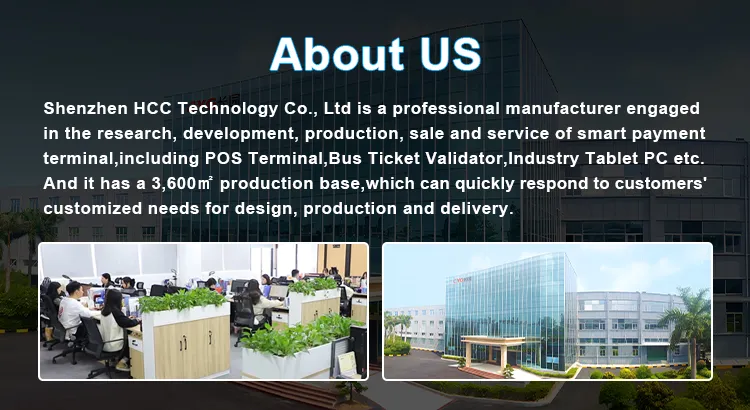 About US

Shenzhen HCC Technology Co., Ltd is a professional manufacturer engaged in the research, development, production, sale and service of smart payment terminal,including POS Terminal,Bus Ticket Validator,Industry Tablet PC etc. And it has a 3,600㎡ production base,which can quickly respond to customers' customized needs for design, production and delivery.